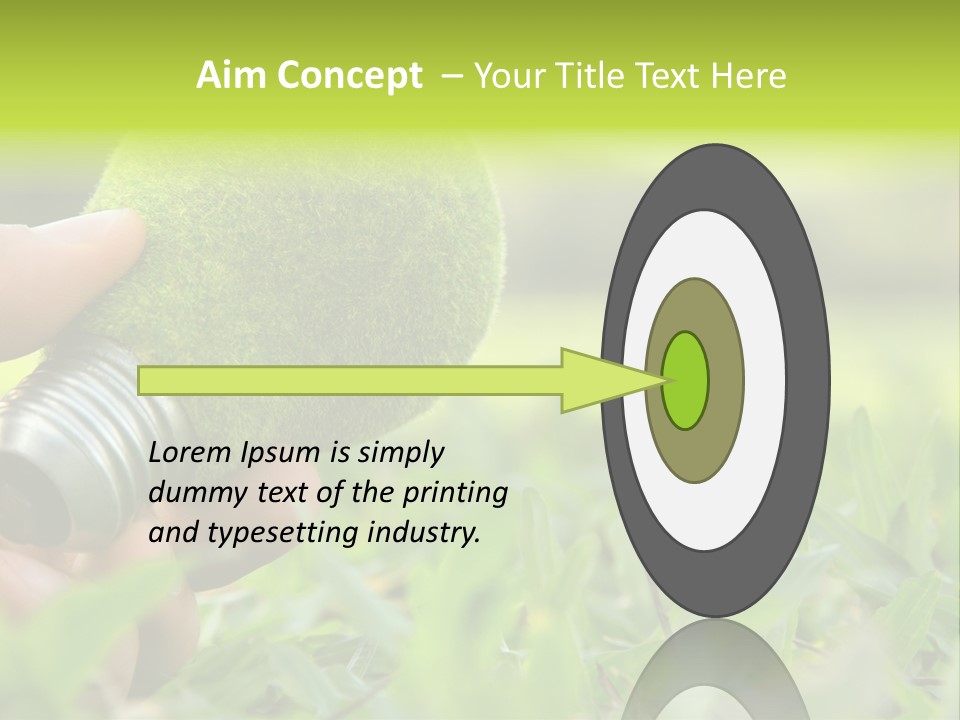 Aim Concept – Your Title Text Here

Lorem Ipsum is simply dummy text of the printing and typesetting industry.